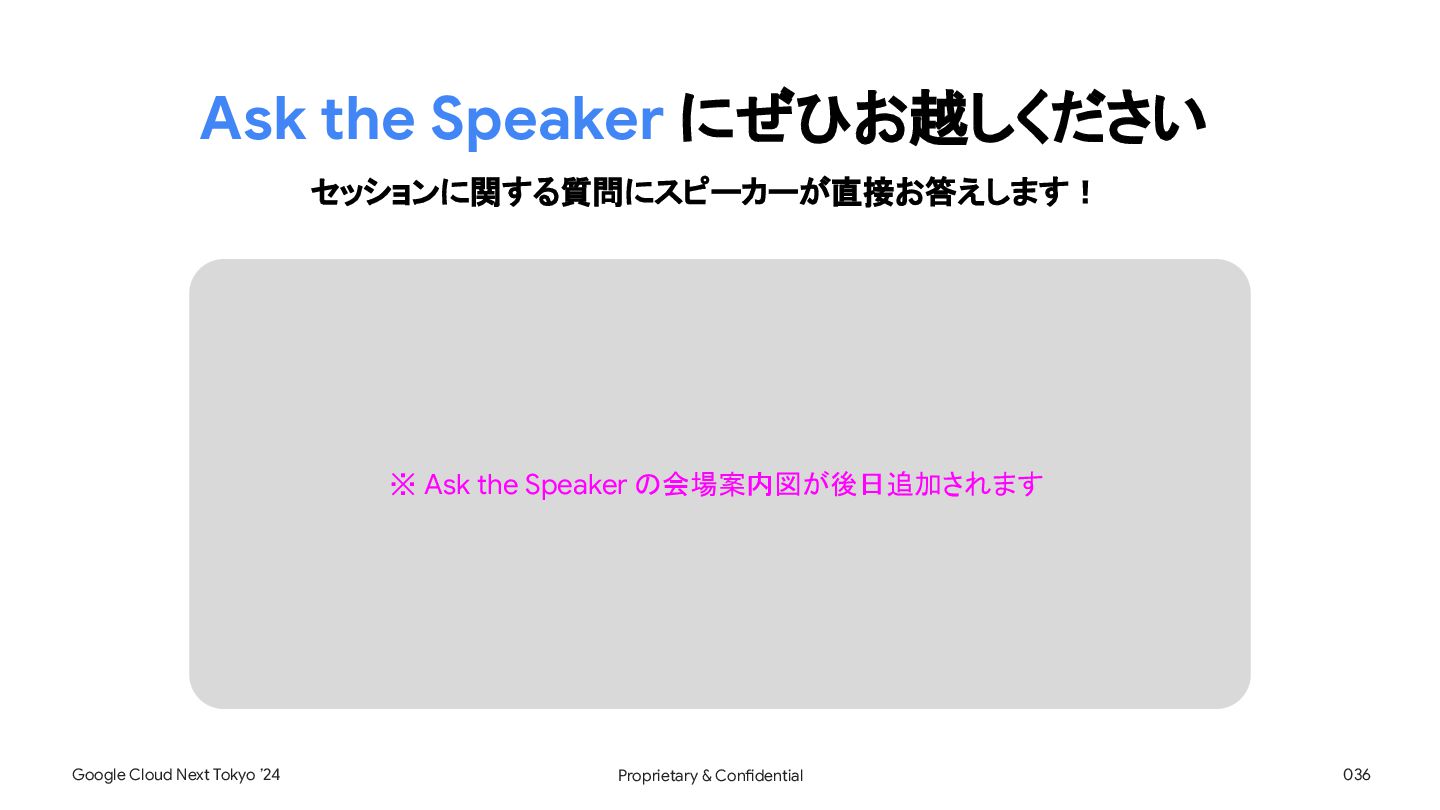 Ask the Speaker にぜひお越しください

セッションに関する質問にスピーカーが直接お答えします！

※ Ask the Speaker の会場案内図が後日追加されます

Google Cloud Next Tokyo '24

Proprietary & Confidential

036